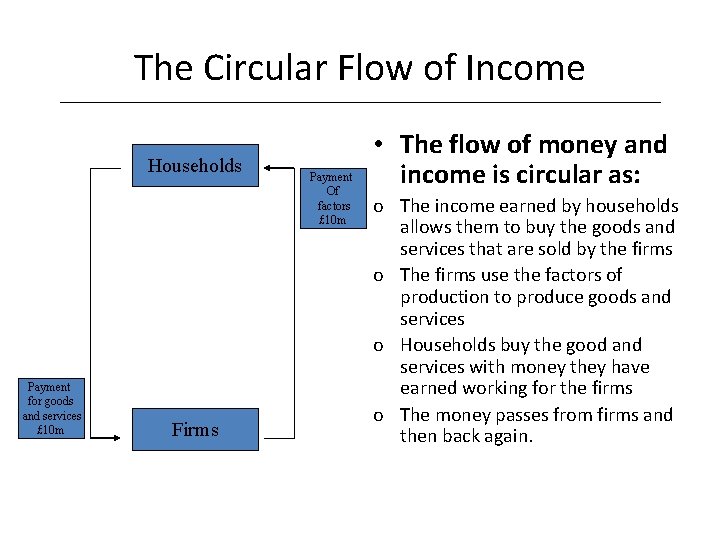 The Circular Flow of Income

Households

Payment Of factors £10m

Payment for goods and services £10m

Firms

• The flow of money and income is circular as:

o The income earned by households allows them to buy the goods and services that are sold by the firms

o The firms use the factors of production to produce goods and services

o Households buy the good and services with money they have earned working for the firms

o The money passes from firms and then back again.